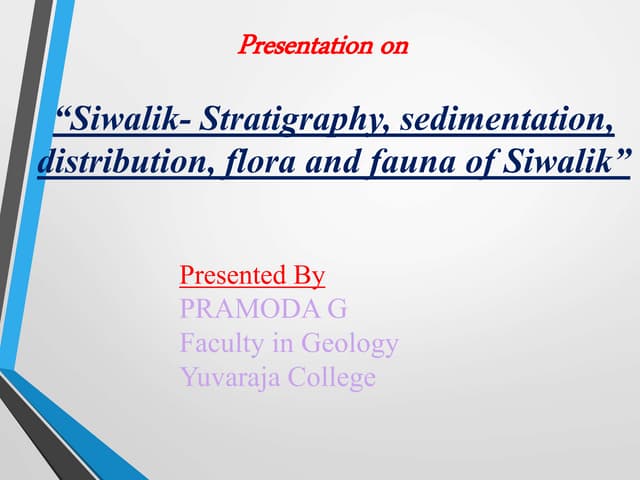 Presentation on

“Siwalik- Stratigraphy, sedimentation, distribution, flora and fauna of Siwalik”

Presented By
PRAMODA G
Faculty in Geology
Yuvaraja College